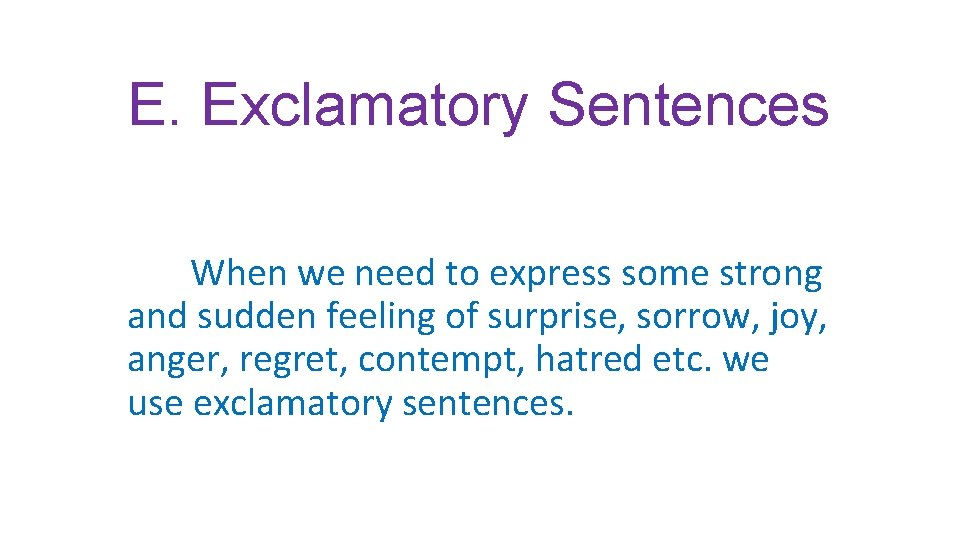 E. Exclamatory Sentences

When we need to express some strong and sudden feeling of surprise, sorrow, joy, anger, regret, contempt, hatred etc. we use exclamatory sentences.